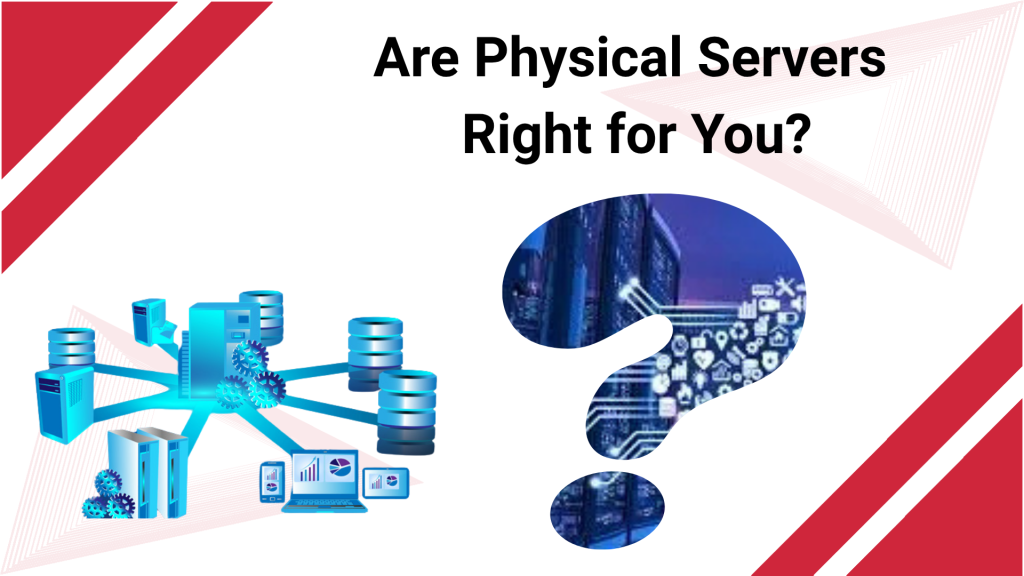 Are Physical Servers Right for You?